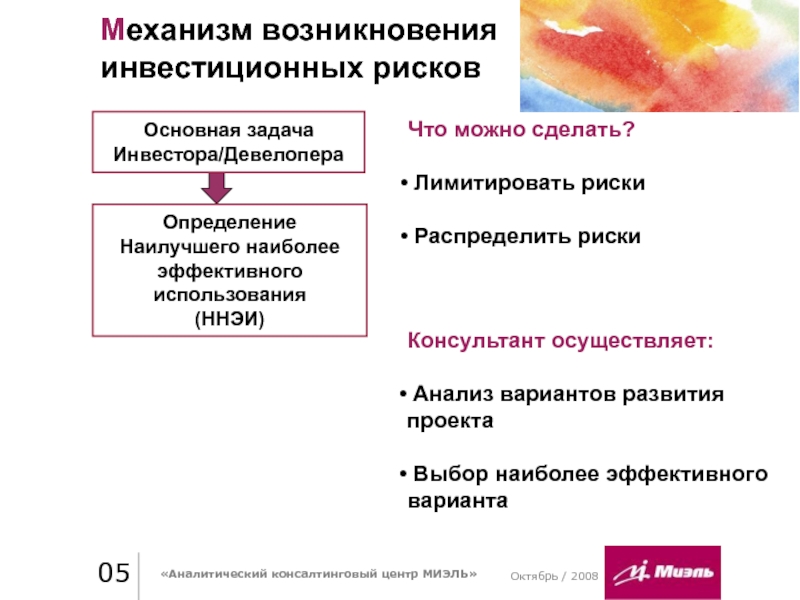 Механизм возникновения инвестиционных рисков

Основная задача Инвестора/Девелопера

Определение Наилучшего наиболее эффективного использования (ННЭИ)

Что можно сделать?

• Лимитировать риски

• Распределить риски

Консультант осуществляет:

• Анализ вариантов развития проекта

• Выбор наиболее эффективного варианта

05

«Аналитический консалтинговый центр МИЭЛЬ»

Октябрь / 2008

Миэль